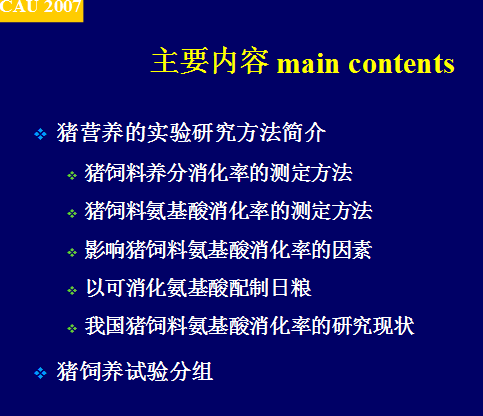 CAU 2007

主要内容 main contents

猪营养的实验研究方法简介

猪饲料养分消化率的测定方法

猪饲料氨基酸消化率的测定方法

影响猪饲料氨基酸消化率的因素

以可消化氨基酸配制日粮

我国猪饲料氨基酸消化率的研究现状

猪饲养试验分组